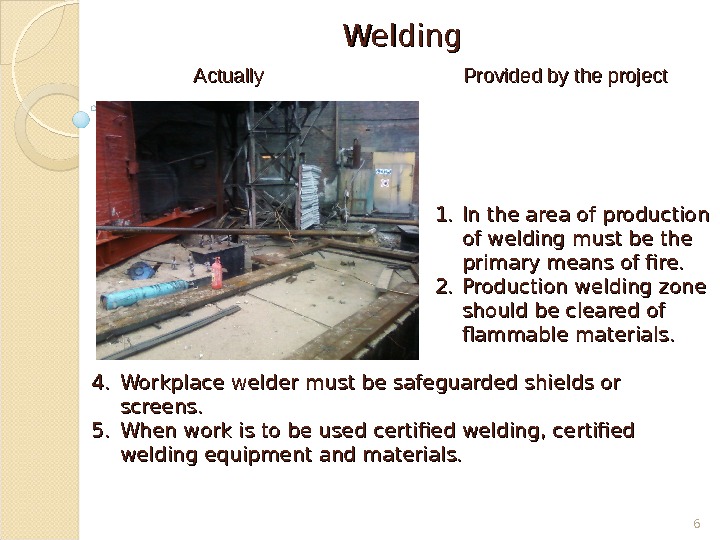 Welding

Actually

Provided by the project

1. In the area of production of welding must be the primary means of fire.
2. Production welding zone should be cleared of flammable materials.

4. Workplace welder must be safeguarded shields or screens.
5. When work is to be used certified welding, certified welding equipment and materials.

6